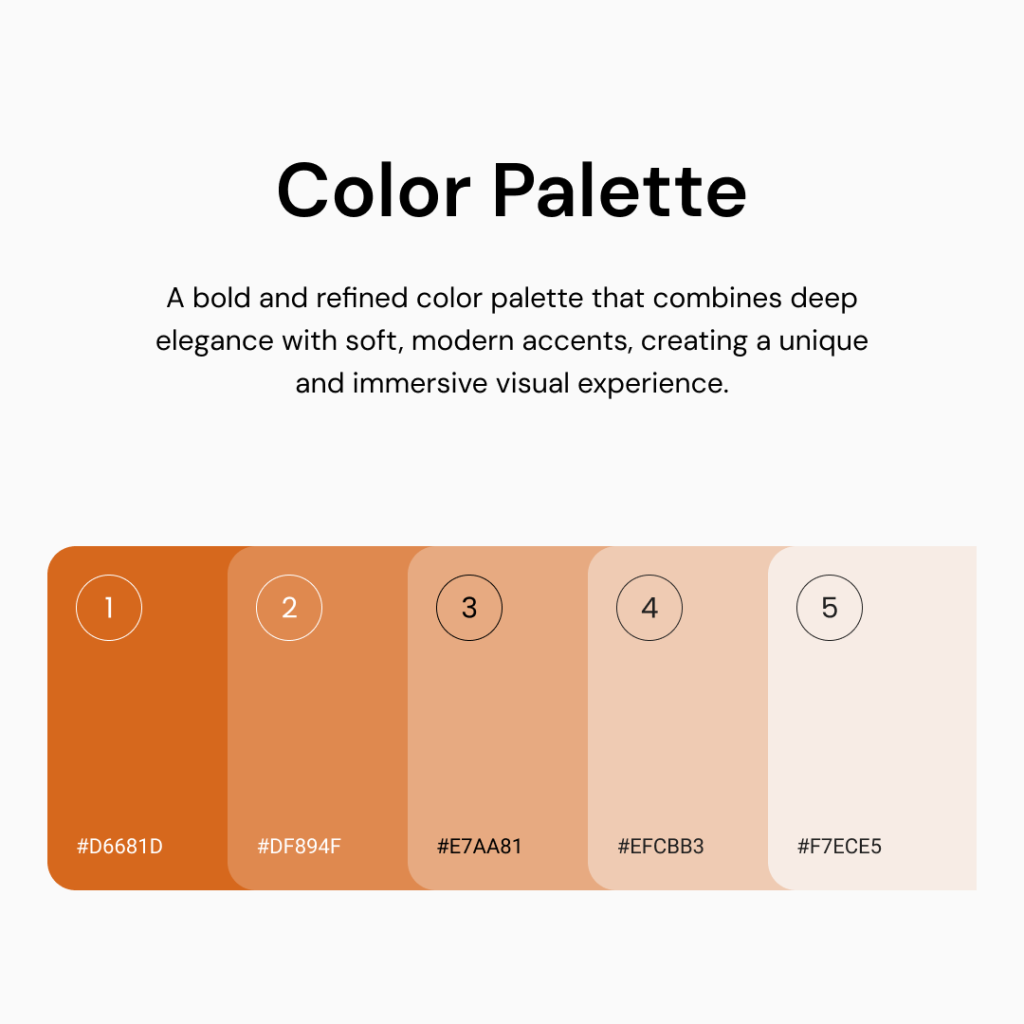 Color Palette

A bold and refined color palette that combines deep elegance with soft, modern accents, creating a unique and immersive visual experience.

1

#D6681D

2

#DF894F

3

#E7AA81

4

#EFCBB3

5

#F7ECE5